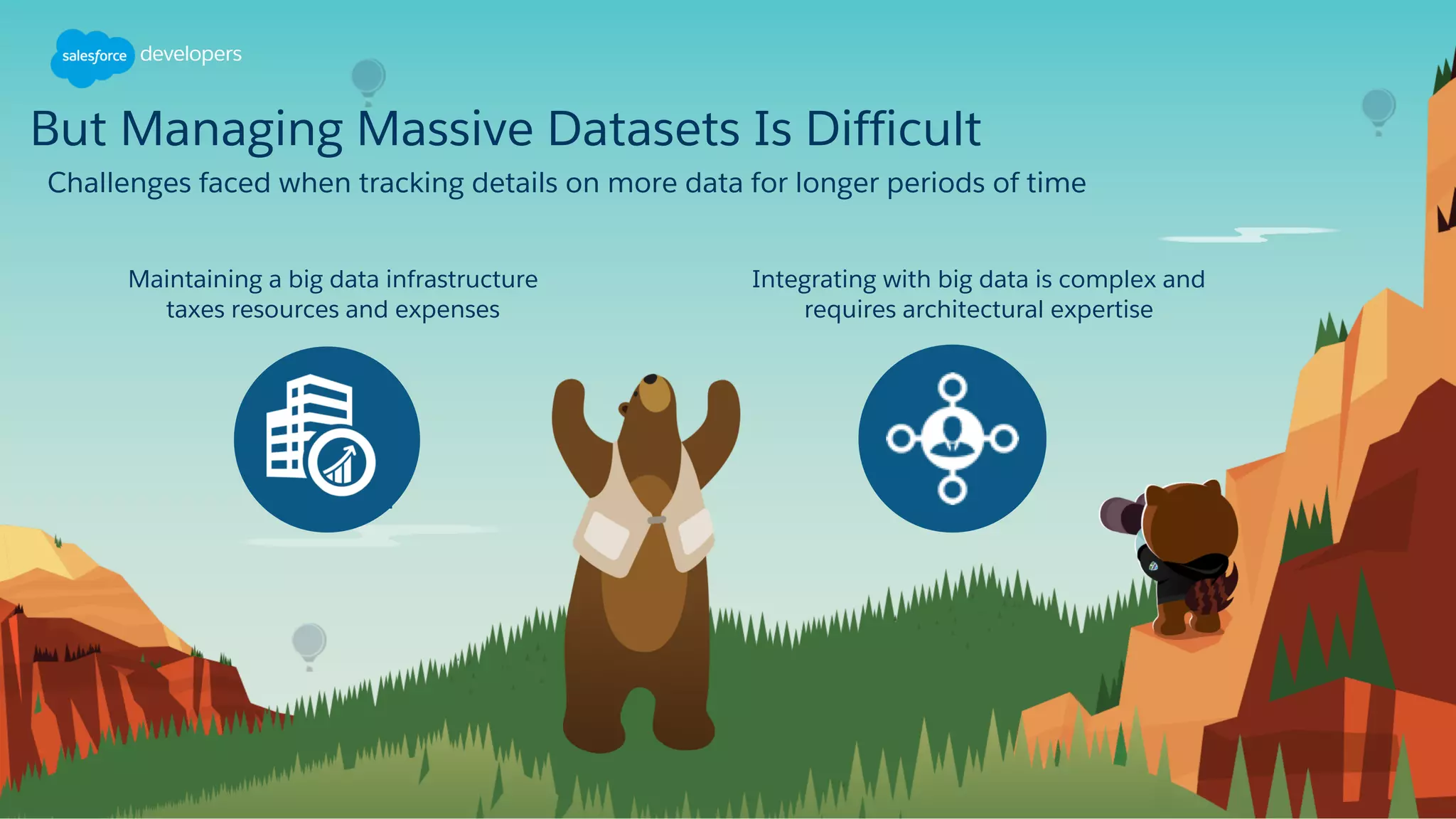 salesforce developers

But Managing Massive Datasets Is Difficult

Challenges faced when tracking details on more data for longer periods of time

Maintaining a big data infrastructure taxes resources and expenses

Integrating with big data is complex and requires architectural expertise